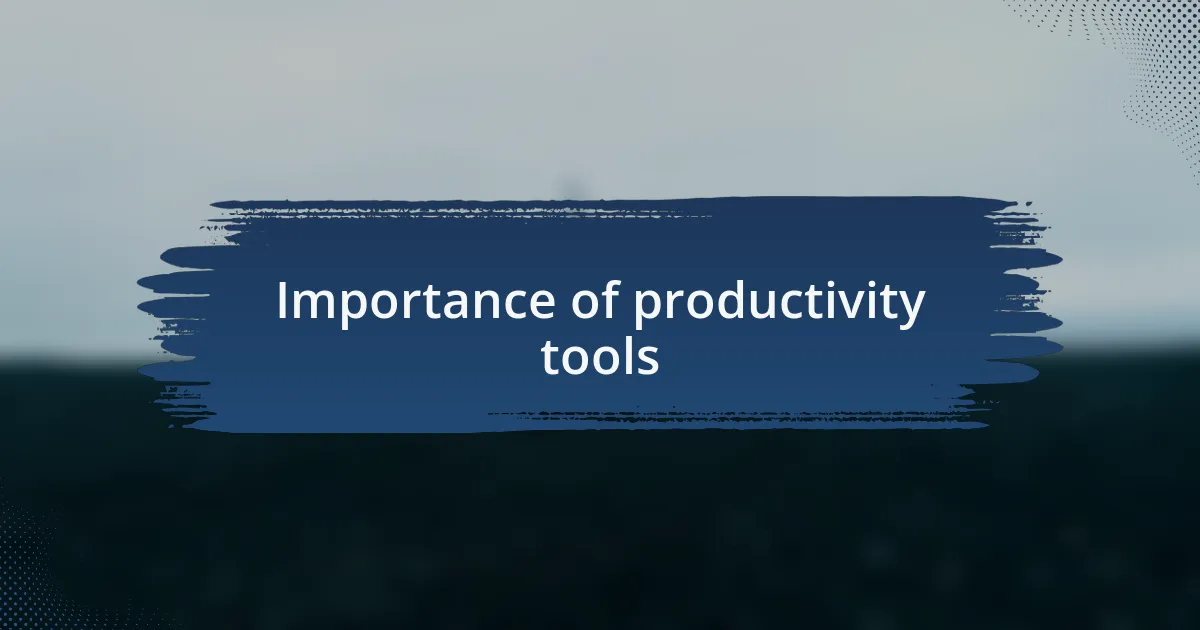 Importance of productivity tools